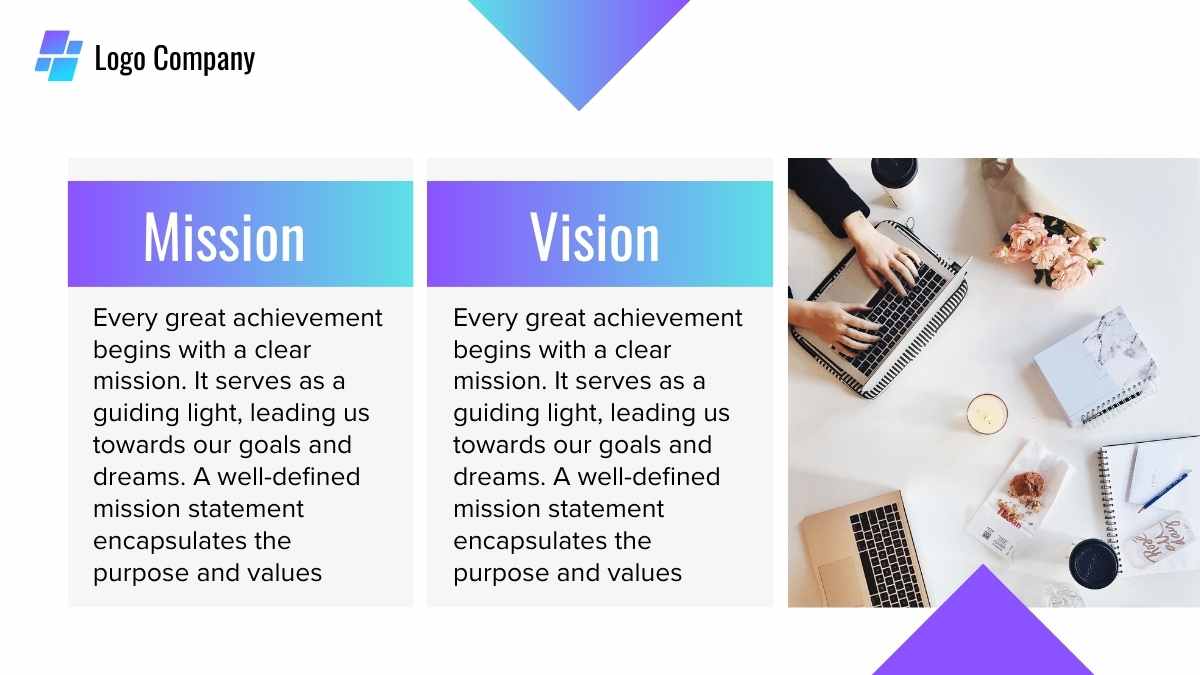 Logo Company

Mission

Every great achievement begins with a clear mission. It serves as a guiding light, leading us towards our goals and dreams. A well-defined mission statement encapsulates the purpose and values

Vision

Every great achievement begins with a clear mission. It serves as a guiding light, leading us towards our goals and dreams. A well-defined mission statement encapsulates the purpose and values